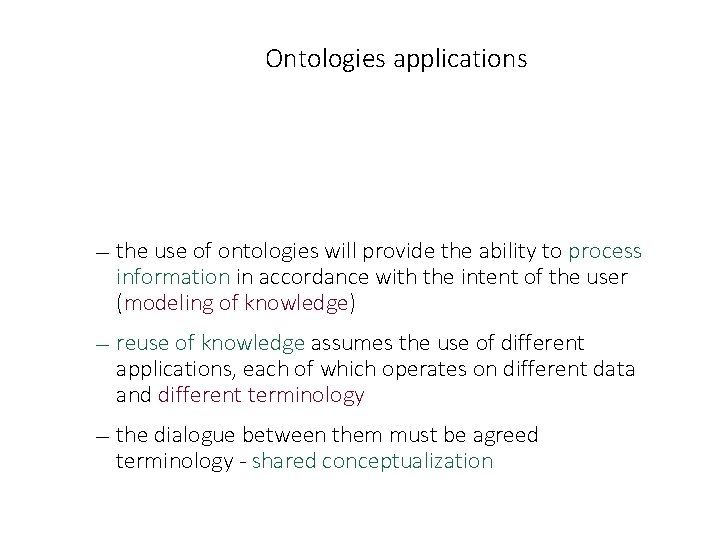 Ontologies applications

– the use of ontologies will provide the ability to process information in accordance with the intent of the user (modeling of knowledge)

– reuse of knowledge assumes the use of different applications, each of which operates on different data and different terminology

– the dialogue between them must be agreed terminology - shared conceptualization